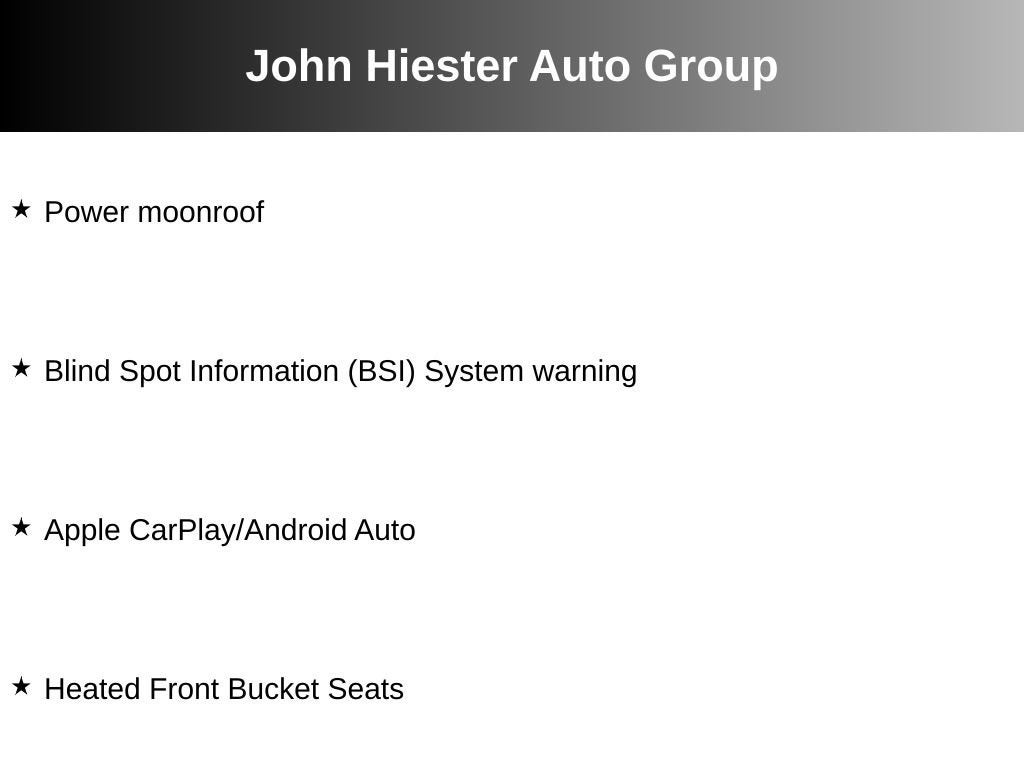 John Hiester Auto Group

★ Power moonroof

★ Blind Spot Information (BSI) System warning

★ Apple CarPlay/Android Auto

★ Heated Front Bucket Seats